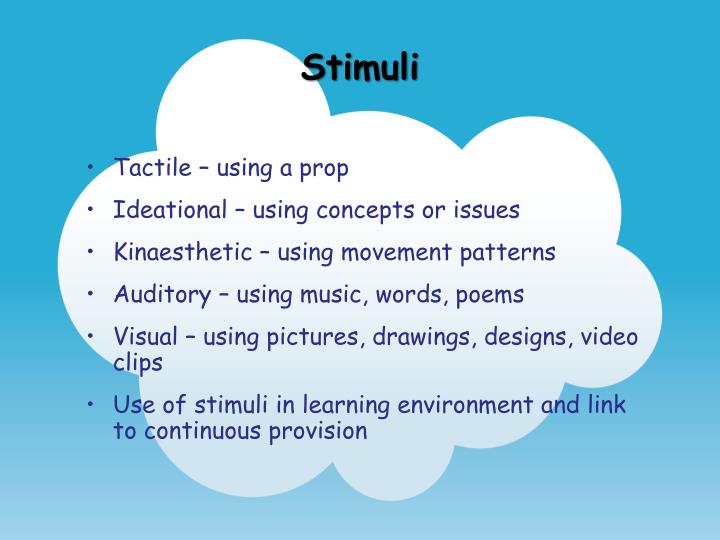 Stimuli

• Tactile – using a prop
• Ideational – using concepts or issues
• Kinaesthetic – using movement patterns
• Auditory – using music, words, poems
• Visual – using pictures, drawings, designs, video clips
• Use of stimuli in learning environment and link to continuous provision